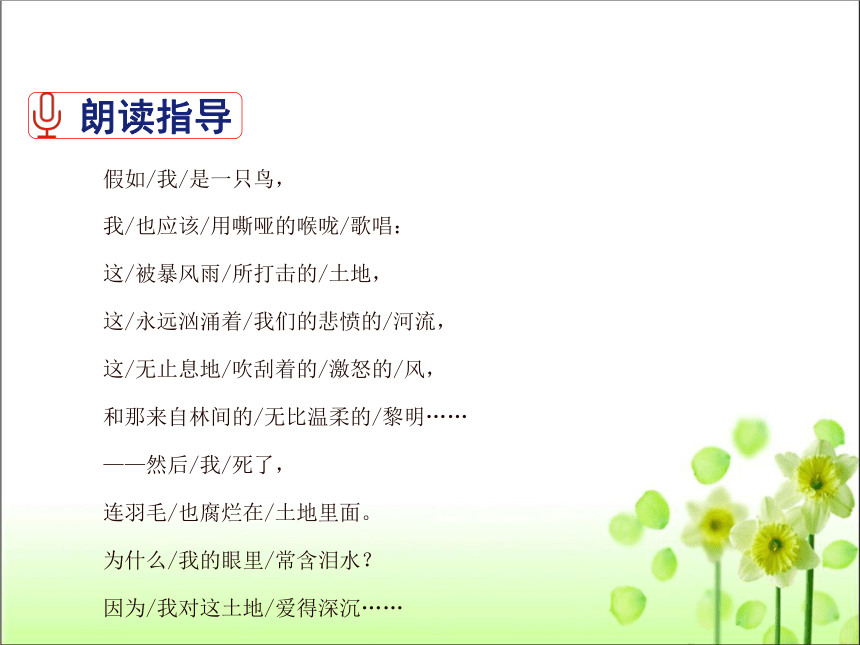 朗读指导

假如/我/是一只鸟，

我/也应该/用嘶哑的喉咙/歌唱：

这/被暴风雨/所打击的/土地，

这/永远汹涌着/我们的悲愤的/河流，

这/无止息地/吹刮着的/激怒的/风，

和那来自林间的/无比温柔的/黎明……

——然后/我/死了，

连羽毛/也腐烂在/土地里面。

为什么/我的眼里/常含泪水？

因为/我对这土地/爱得深沉……